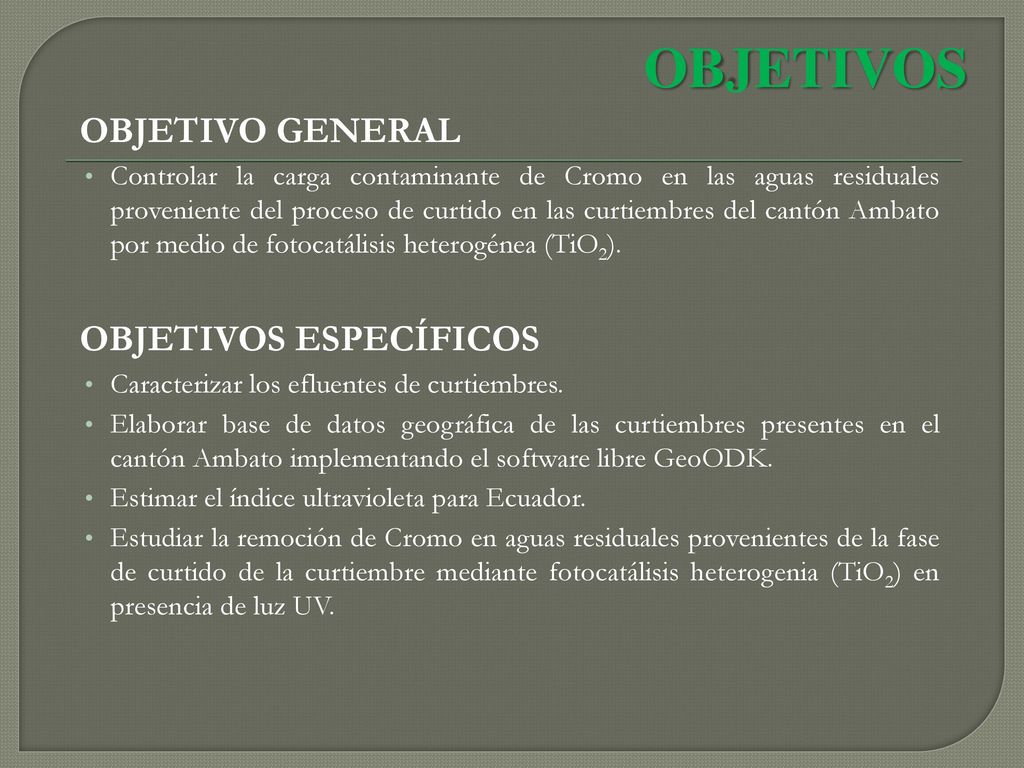 OBJETIVOS

OBJETIVO GENERAL

• Controlar la carga contaminante de Cromo en las aguas residuales proveniente del proceso de curtido en las curtiembres del cantón Ambato por medio de fotocatálisis heterogénea ($TiO_2$).

OBJETIVOS ESPECÍFICOS

• Caracterizar los efluentes de curtiembres.
• Elaborar base de datos geográfica de las curtiembres presentes en el cantón Ambato implementando el software libre GeoODK.
• Estimar el índice ultravioleta para Ecuador.
• Estudiar la remoción de Cromo en aguas residuales provenientes de la fase de curtido de la curtiembre mediante fotocatálisis heterogenia ($TiO_2$) en presencia de luz UV.